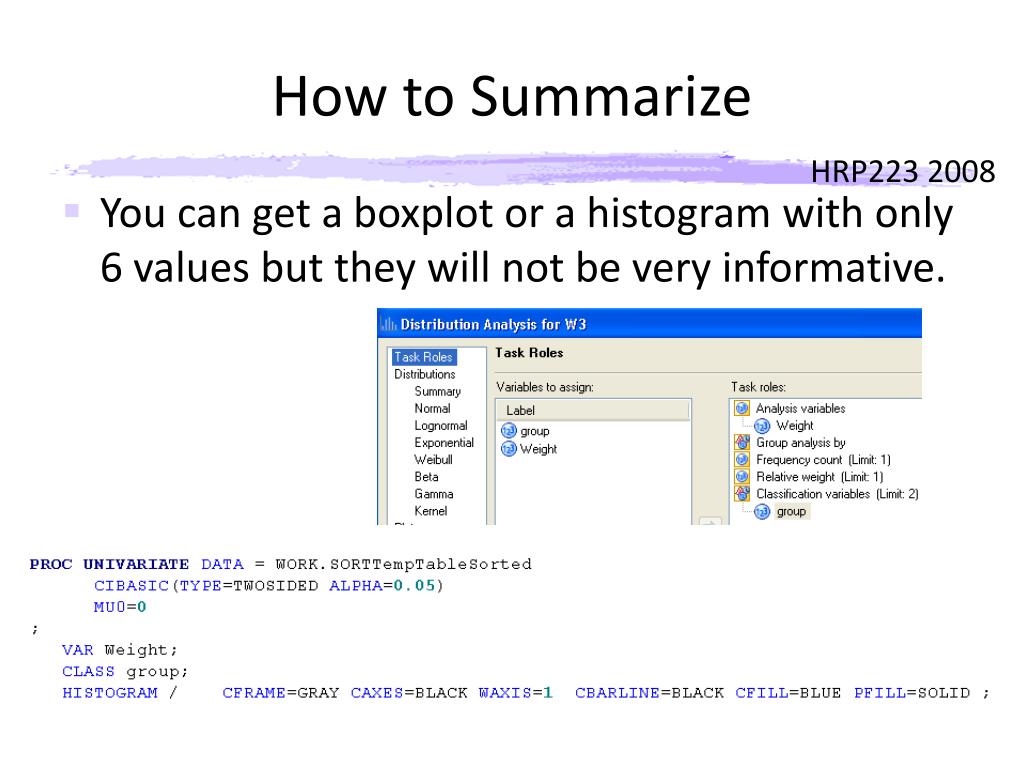 How to Summarize

HRP223 2008

You can get a boxplot or a histogram with only 6 values but they will not be very informative.

Distribution Analysis for W3

Task Roles
Distributions
Summary
Normal
Lognormal
Exponential
Weibull
Beta
Gamma
Kernel

Task Roles

Variables to assign:

Label
group
Weight

Task roles:
Analysis variables
Weight
Group analysis by
Frequency count (Limit: 1)
Relative weight (Limit: 1)
Classification variables (Limit: 2)
group

PROC UNIVARIATE DATA = WORK.SORTTempTableSorted
CIBASIC(TYPE=TWOSIDED ALPHA=0.05)
MU0=0
;
VAR Weight;
CLASS group;
HISTOGRAM / CFRAME=GRAY CAXES=BLACK WAXIS=1 CBARLINE=BLACK CFILL=BLUE PFILL=SOLID ;